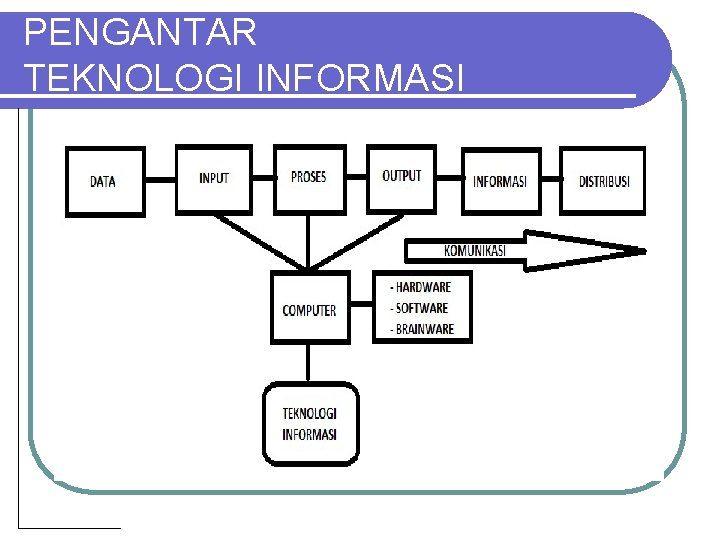 PENGANTAR
TEKNOLOGI INFORMASI

DATA

INPUT

PROSES

OUTPUT

INFORMASI

DISTRIBUSI

KOMUNIKASI

COMPUTER

- HARDWARE
- SOFTWARE
- BRAINWARE

TEKNOLOGI
INFORMASI